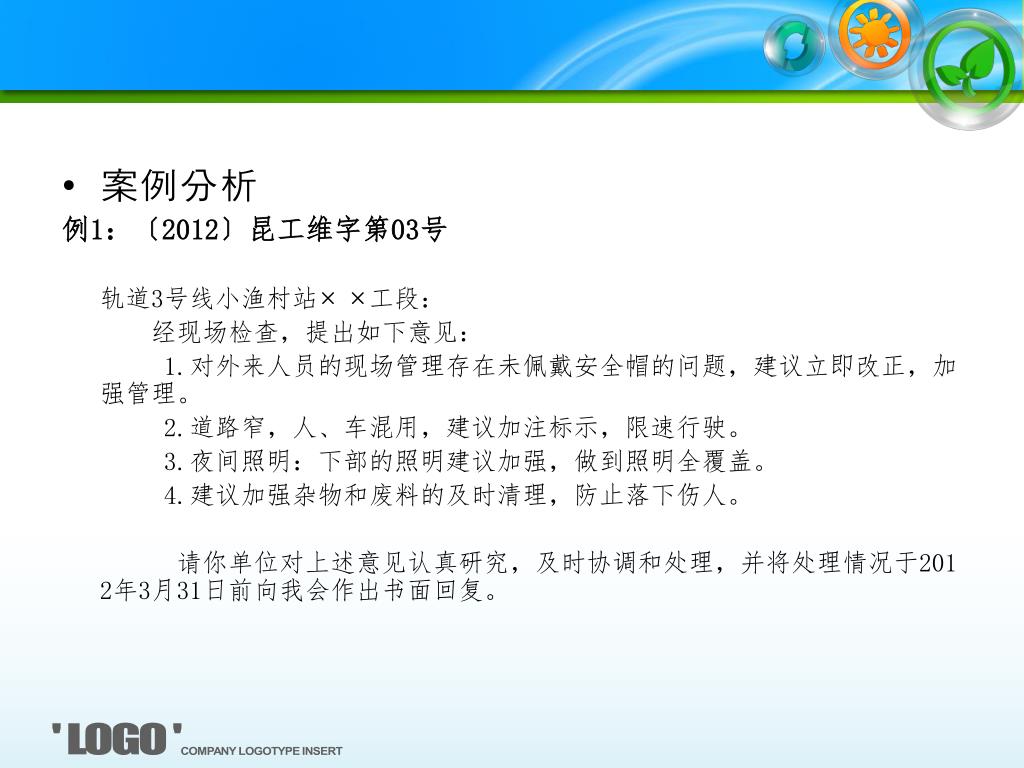 • 案例分析
例1：〔2012〕昆工维字第03号

轨道3号线小渔村站× ×工段：

经现场检查，提出如下意见：

1.对外来人员的现场管理存在未佩戴安全帽的问题，建议立即改正，加强管理。

2.道路窄，人、车混用，建议加注标示，限速行驶。

3.夜间照明：下部的照明建议加强，做到照明全覆盖。

4.建议加强杂物和废料的及时清理，防止落下伤人。

请你单位对上述意见认真研究，及时协调和处理，并将处理情况于2012年3月31日前向我会作出书面回复。

'LOGO' COMPANY LOGOTYPE INSERT